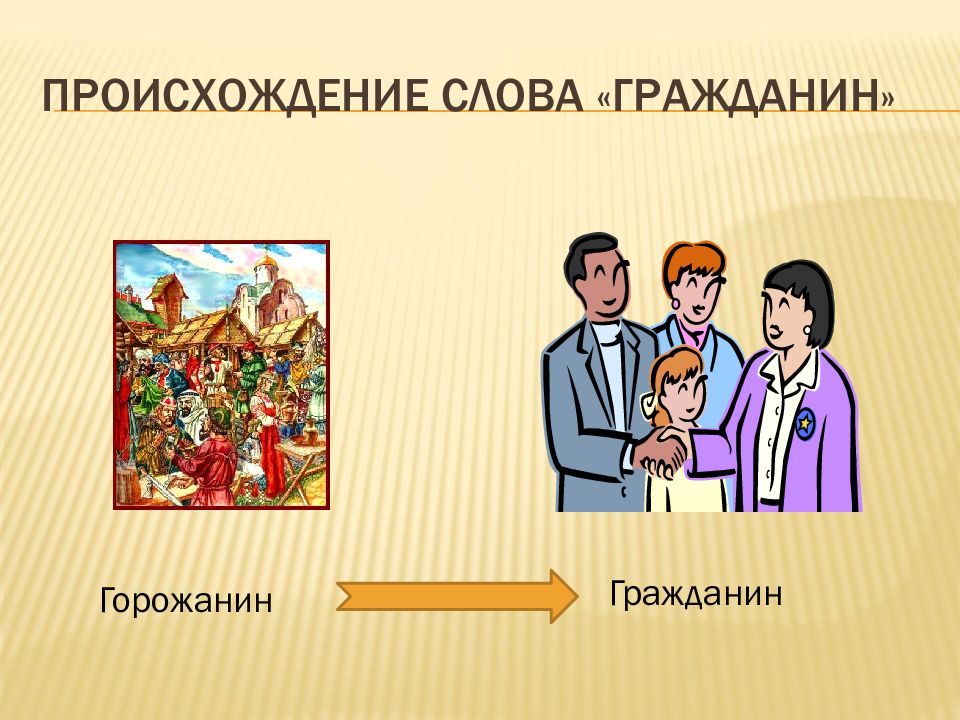 ПРОИСХОЖДЕНИЕ СЛОВА «ГРАЖДАНИН»

Горожанин

Гражданин